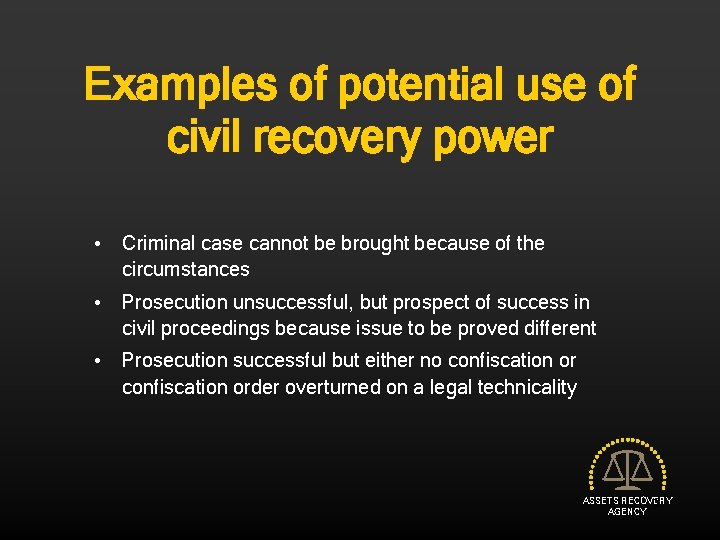 Examples of potential use of civil recovery power

• Criminal case cannot be brought because of the circumstances

• Prosecution unsuccessful, but prospect of success in civil proceedings because issue to be proved different

• Prosecution successful but either no confiscation or confiscation order overturned on a legal technicality

ASSETS RECOVERY AGENCY